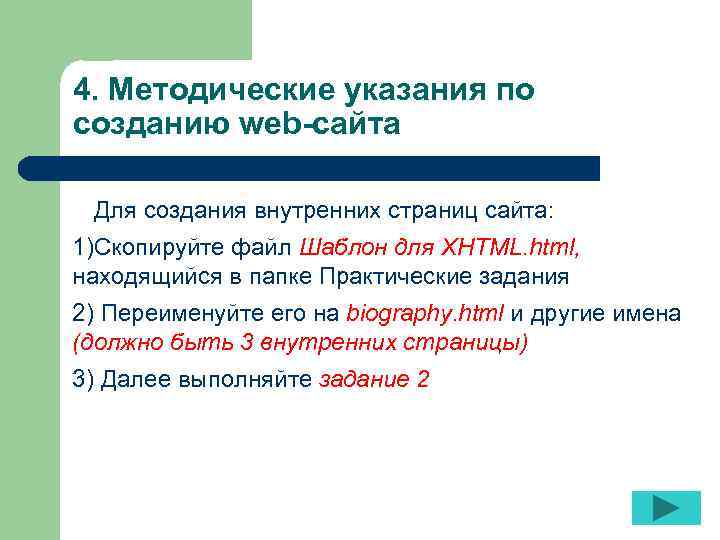 4. Методические указания по созданию web-сайта

Для создания внутренних страниц сайта:

1)Скопируйте файл Шаблон для XHTML.html, находящийся в папке Практические задания

2) Переименуйте его на biography.html и другие имена (должно быть 3 внутренних страницы)

3) Далее выполняйте задание 2